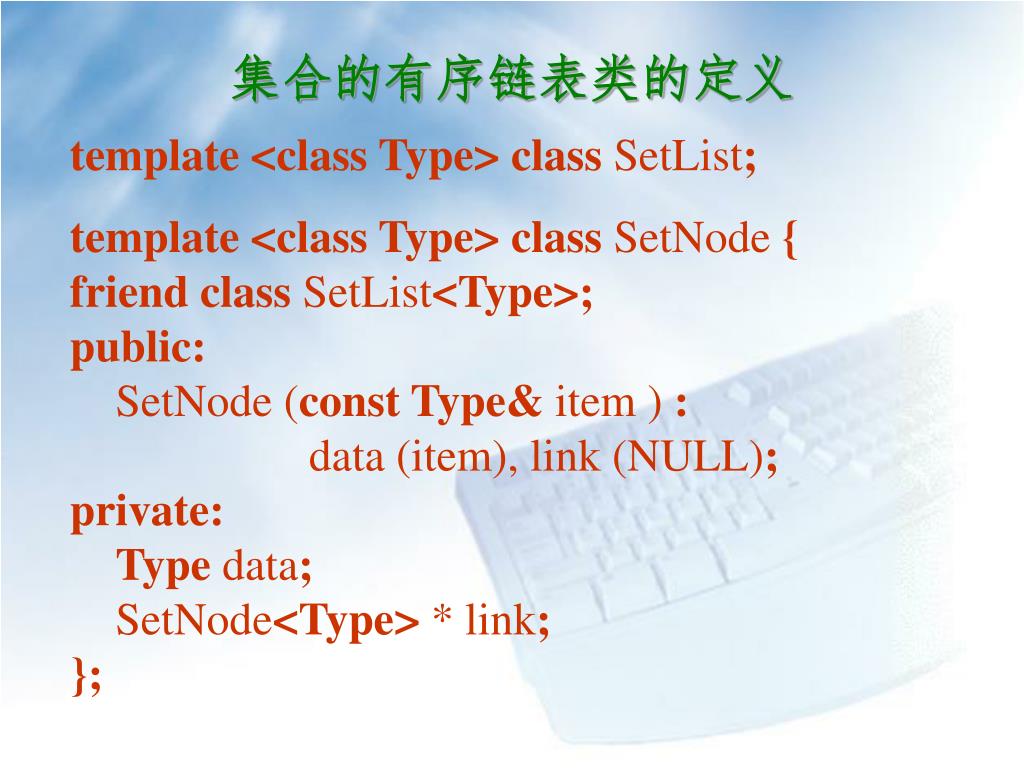 集合的有序链表类的定义

template <class Type> class SetList;

template <class Type> class SetNode {
friend class SetList<Type>;
public:
SetNode (const Type& item ) :
data (item), link (NULL);
private:
Type data;
SetNode<Type> * link;
};